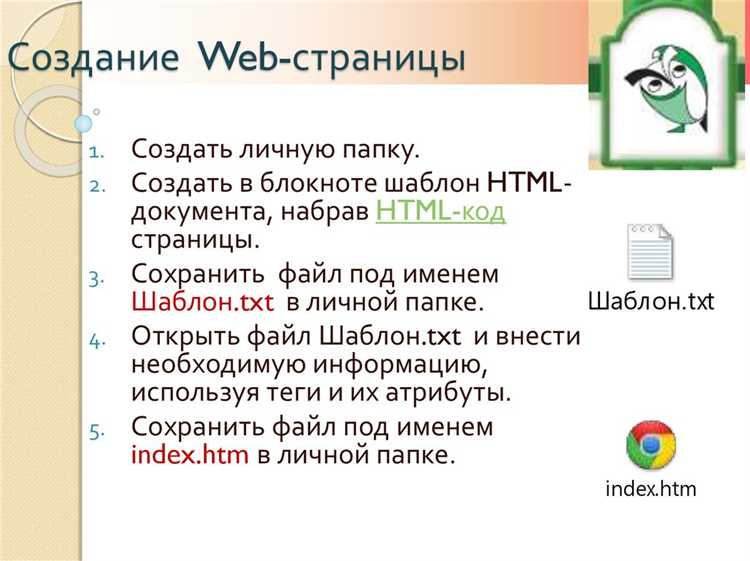 Создание Web-страницы

1. Создать личную папку.
2. Создать в блокноте шаблон HTML-документа, набрав HTML-код страницы.
3. Сохранить файл под именем Шаблон.txt в личной папке.
4. Открыть файл Шаблон.txt и внести необходимую информацию, используя теги и их атрибуты.
5. Сохранить файл под именем index.htm в личной папке.

Шаблон.txt

index.htm